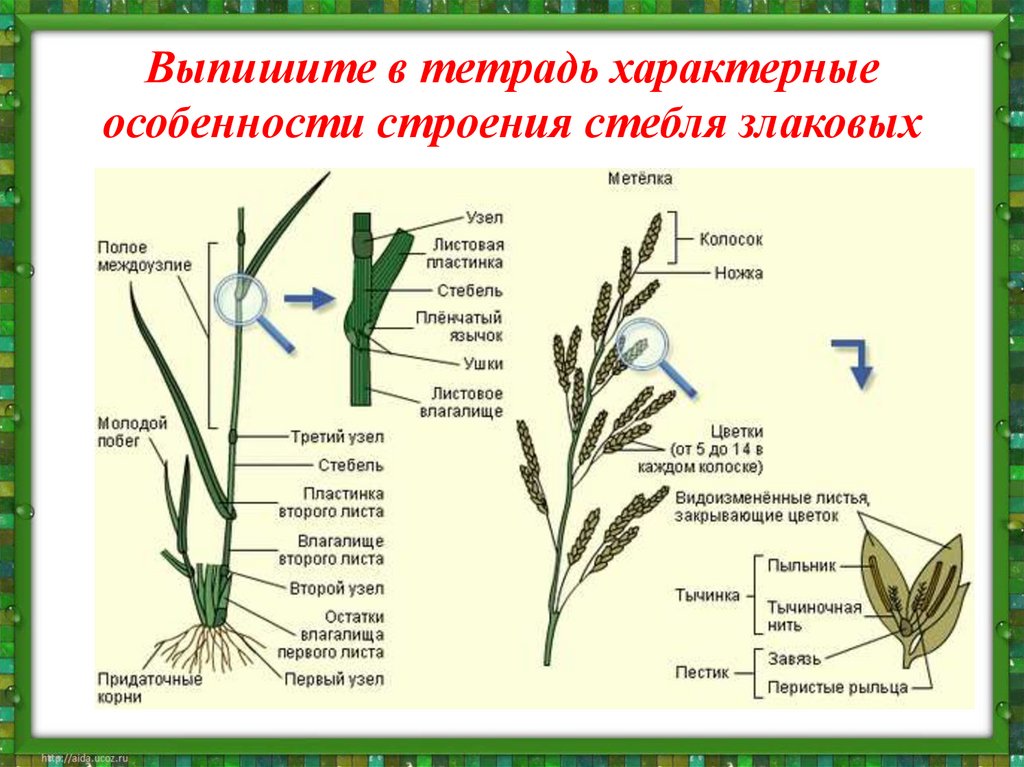 Выпишите в тетрадь характерные особенности строения стебля злаковых

Полое междоузлие

Молодой побег

Придаточные корни

Узел
Листовая пластинка
Стебель
Плёнчатый язычок
Ушки
Листовое влагалище

Третий узел
Стебель
Пластинка второго листа
Влагалище второго листа
Второй узел
Остатки влагалища первого листа
Первый узел

Метёлка

Колосок
Ножка

Цветки (от 5 до 14 в каждом колоске)

Видоизменённые листья, закрывающие цветок

Тычинка
Пыльник
Тычиночная нить

Пестик
Завязь
Перистые рыльца

http://aida.ucoz.ru